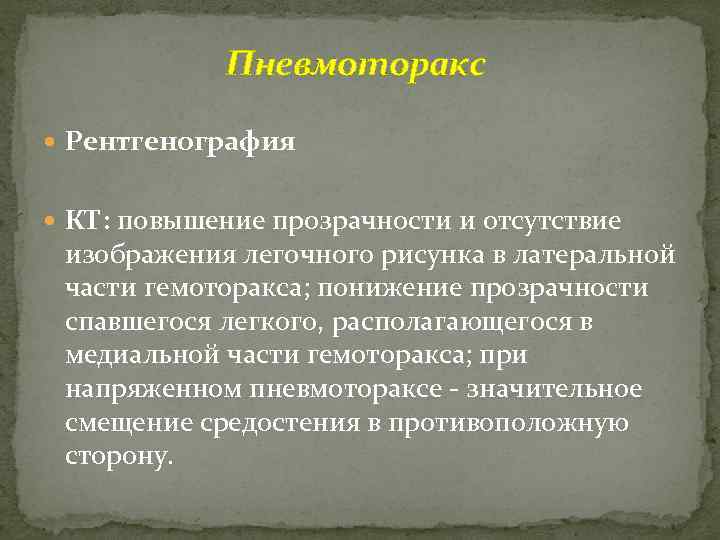 Пневмоторакс

Рентгенография

КТ: повышение прозрачности и отсутствие изображения легочного рисунка в латеральной части гемоторакса; понижение прозрачности спавшегося легкого, располагающегося в медиальной части гемоторакса; при напряженном пневмотораксе - значительное смещение средостения в противоположную сторону.